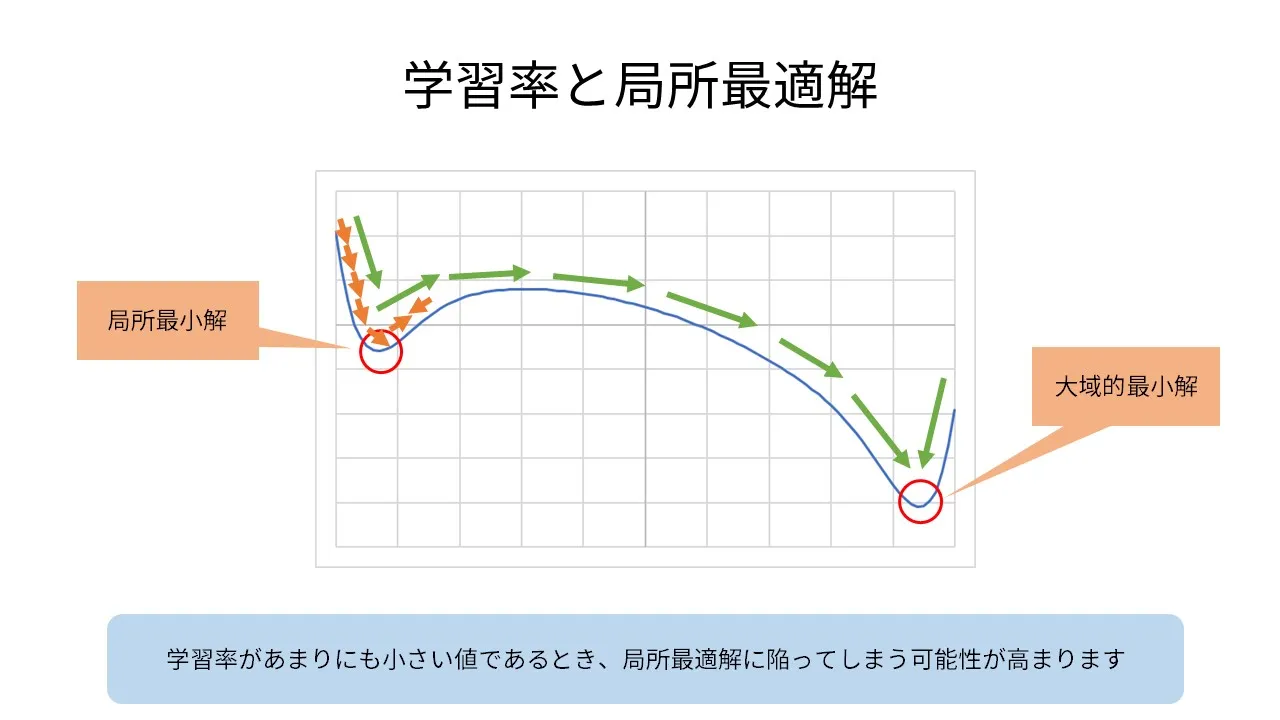 学習率と局所最適解

局所最小解

大域的最小解

学習率があまりにも小さい値であるとき、局所最適解に陥ってしまう可能性が高まります